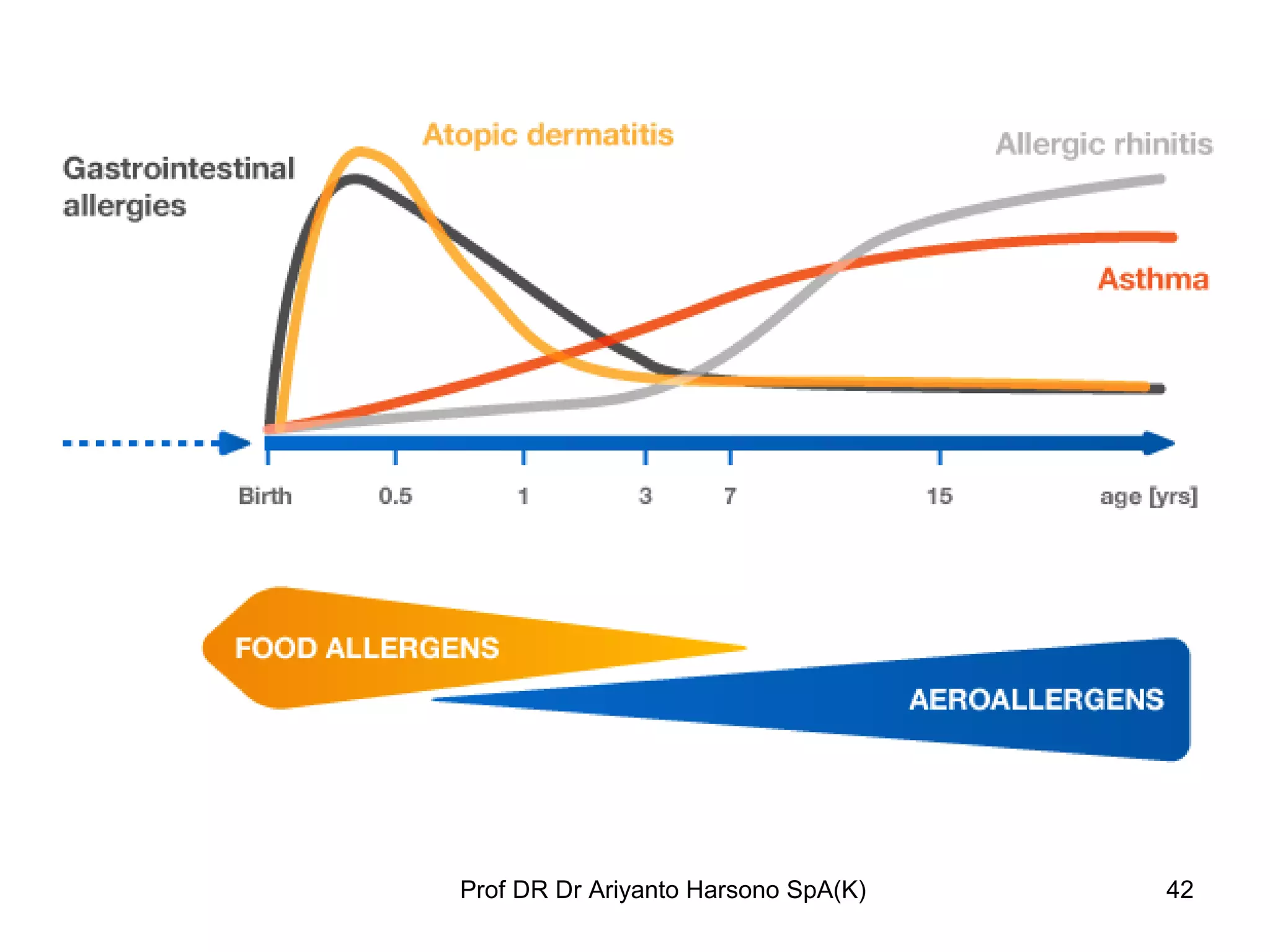 Gastrointestinal allergies

Atopic dermatitis

Allergic rhinitis

Asthma

Birth
0.5
1
3
7
15
age [yrs]

FOOD ALLERGENS

AEROALLERGENS

Prof DR Dr Ariyanto Harsono SpA(K)

42